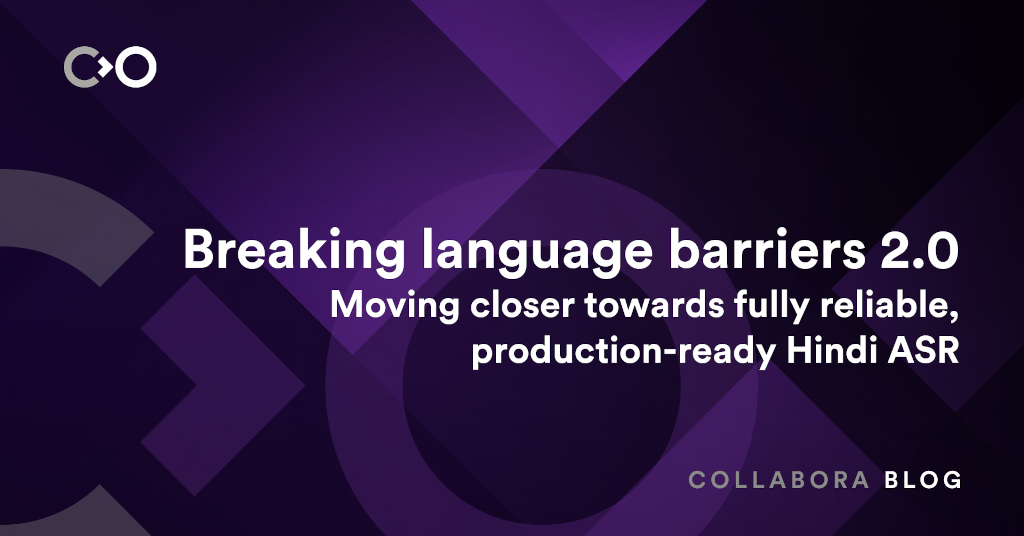 Breaking language barriers 2.0

Moving closer towards fully reliable, production-ready Hindi ASR

COLLABORA BLOG